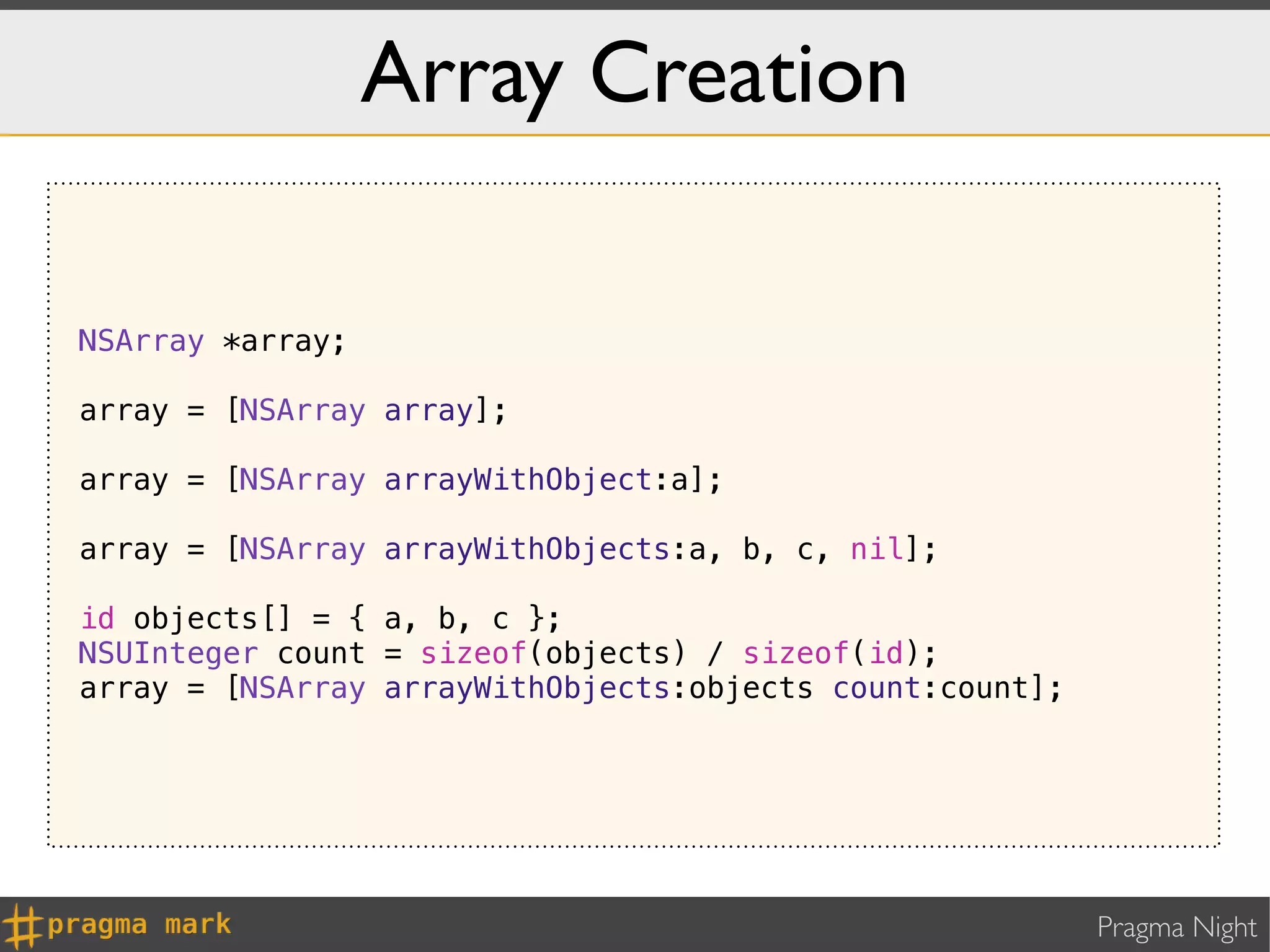 Array Creation

NSArray *array;

array = [NSArray array];

array = [NSArray arrayWithObject:a];

array = [NSArray arrayWithObjects:a, b, c, nil];

id objects[] = { a, b, c };
NSUInteger count = sizeof(objects) / sizeof(id);
array = [NSArray arrayWithObjects:objects count:count];

#pragma mark

Pragma Night